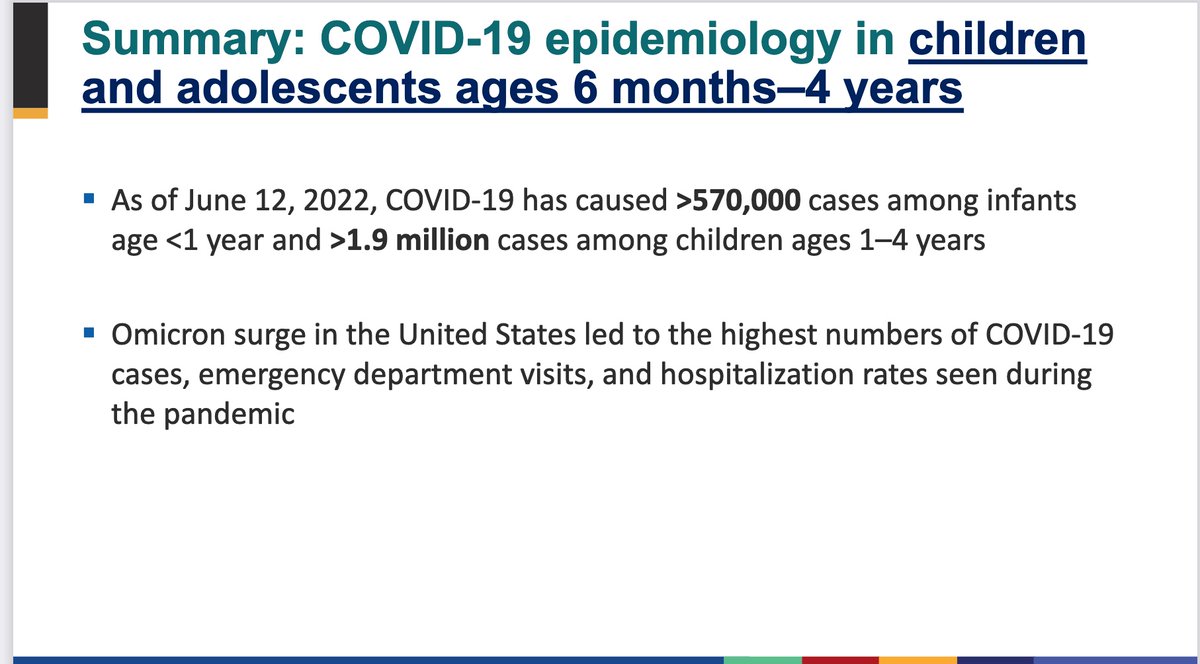 Summary: COVID-19 epidemiology in children and adolescents ages 6 months–4 years

▪ As of June 12, 2022, COVID-19 has caused >570,000 cases among infants age <1 year and >1.9 million cases among children ages 1–4 years

▪ Omicron surge in the United States led to the highest numbers of COVID-19 cases, emergency department visits, and hospitalization rates seen during the pandemic